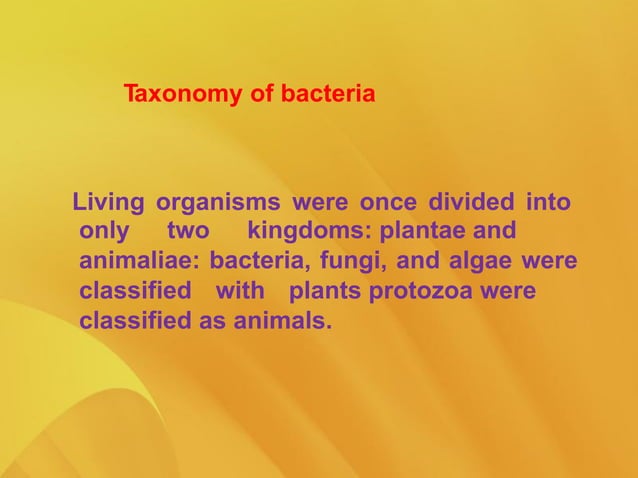 Taxonomy of bacteria

Living organisms were once divided into only two kingdoms: plantae and animaliae: bacteria, fungi, and algae were classified with plants protozoa were classified as animals.